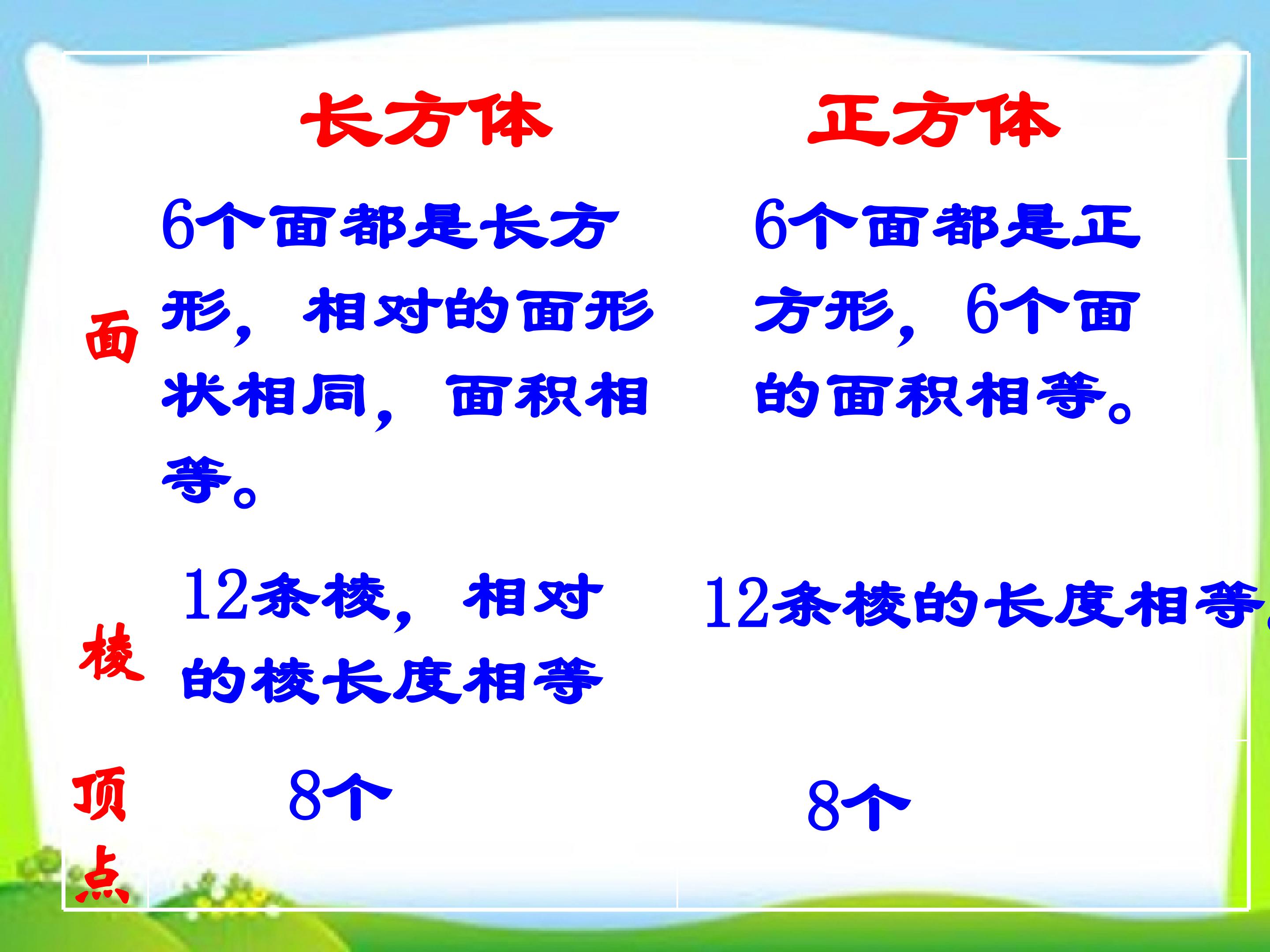 |  | 长方体 | 正方体 |
|---|---|---|
| 面 | 6个面都是长方形，相对的面形状相同，面积相等。 | 6个面都是正方形，6个面的面积相等。 |
| 棱 | 12条棱，相对的棱长度相等 | 12条棱的长度相等 |
| 顶点 | 8个 | 8个 |